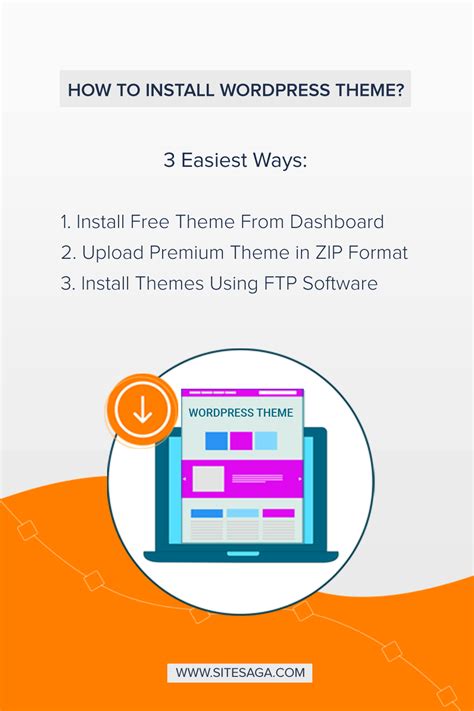 HOW TO INSTALL WORDPRESS THEME?

3 Easiest Ways:

1. Install Free Theme From Dashboard
2. Upload Premium Theme in ZIP Format
3. Install Themes Using FTP Software

WORDPRESS THEME

WWW.SITESAGA.COM